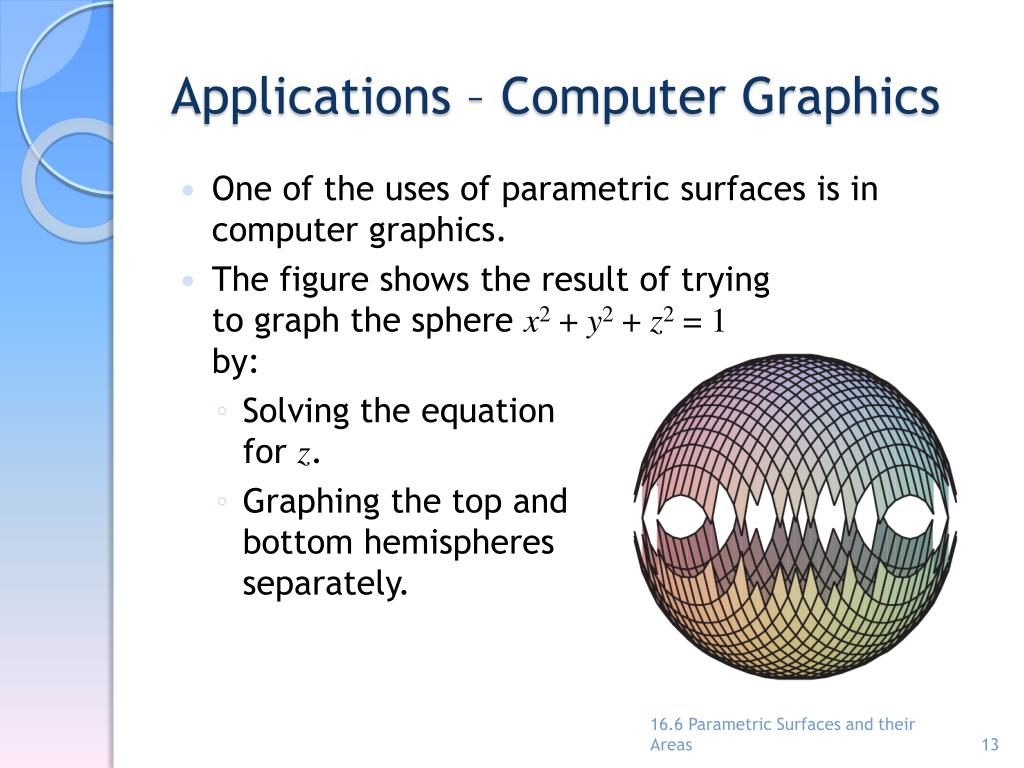 Applications – Computer Graphics

• One of the uses of parametric surfaces is in computer graphics.

• The figure shows the result of trying to graph the sphere $x^2 + y^2 + z^2 = 1$ by:

◦ Solving the equation for $z$.

◦ Graphing the top and bottom hemispheres separately.

16.6 Parametric Surfaces and their Areas

13